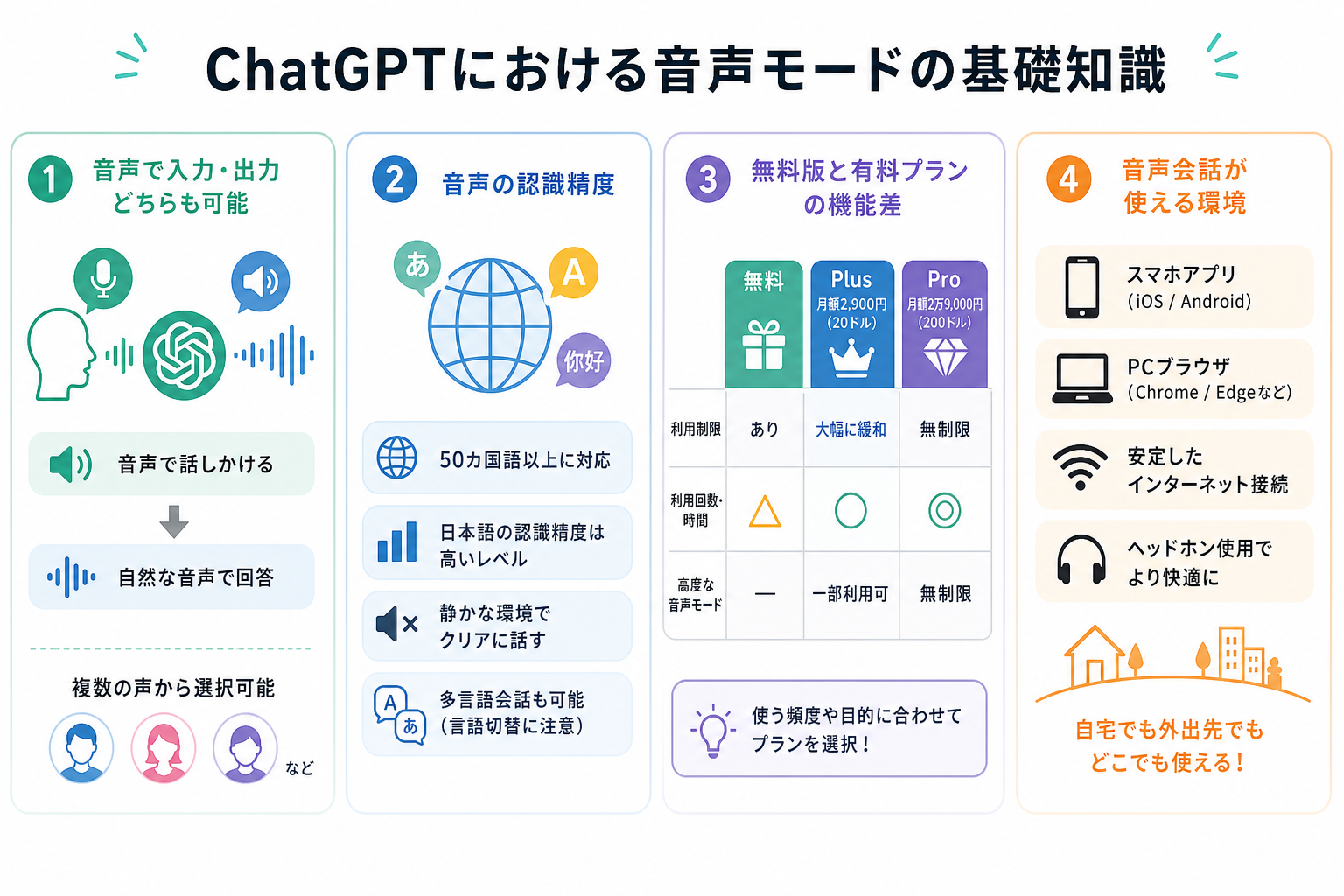 ChatGPTにおける音声モードの基礎知識

1 音声で入力・出力どちらも可能

音声で話しかける

自然な音声で回答

複数の声から選択可能

など

2 音声の認識精度

あ
A
你好

50カ国語以上に対応

日本語の認識精度は高いレベル

静かな環境でクリアに話す

A
あ
多言語会話も可能（言語切替に注意）

3 無料版と有料プランの機能差

| | 無料 | Plus 月額2,900円（20ドル） | Pro 月額2万9,000円（200ドル） |
|---|---|---|---|
| 利用制限 | あり | 大幅に緩和 | 無制限 |
| 利用回数・時間 | △ | ○ | ◎ |
| 高度な音声モード | — | 一部利用可 | 無制限 |

使う頻度や目的に合わせてプランを選択！

4 音声会話が使える環境

スマホアプリ（iOS / Android）

PCブラウザ（Chrome / Edgeなど）

安定したインターネット接続

ヘッドホン使用でより快適に

自宅でも外出先でもどこでも使える！